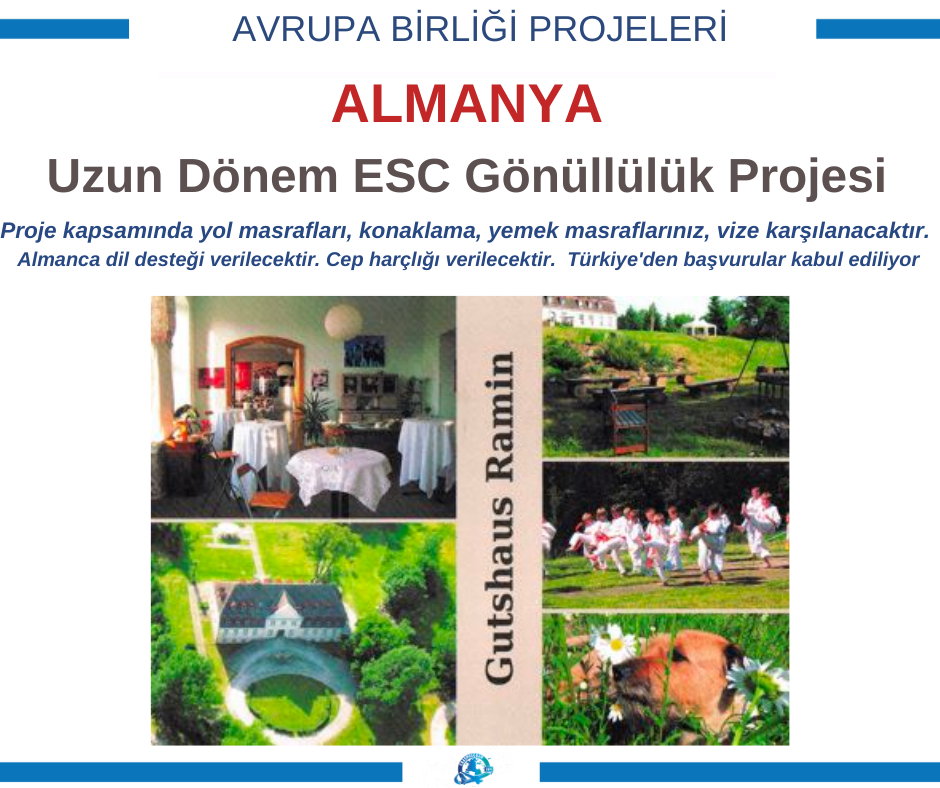 AVRUPA BİRLİĞİ PROJELERİ

ALMANYA

Uzun Dönem ESC Gönüllülük Projesi

Proje kapsamında yol masrafları, konaklama, yemek masraflarınız, vize karşılanacaktır. Almanca dil desteği verilecektir. Cep harçlığı verilecektir. Türkiye'den başvurular kabul ediliyor

Gutshaus Ramin